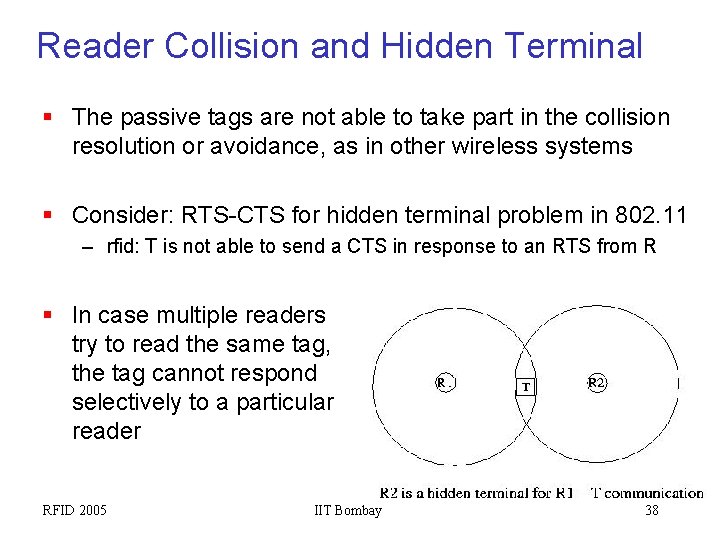 Reader Collision and Hidden Terminal

▪ The passive tags are not able to take part in the collision resolution or avoidance, as in other wireless systems

▪ Consider: RTS-CTS for hidden terminal problem in 802.11
– rfid: T is not able to send a CTS in response to an RTS from R

▪ In case multiple readers try to read the same tag, the tag cannot respond selectively to a particular reader

R

T

R2

R2 is a hidden terminal for R1 T communication

RFID 2005

IIT Bombay

38